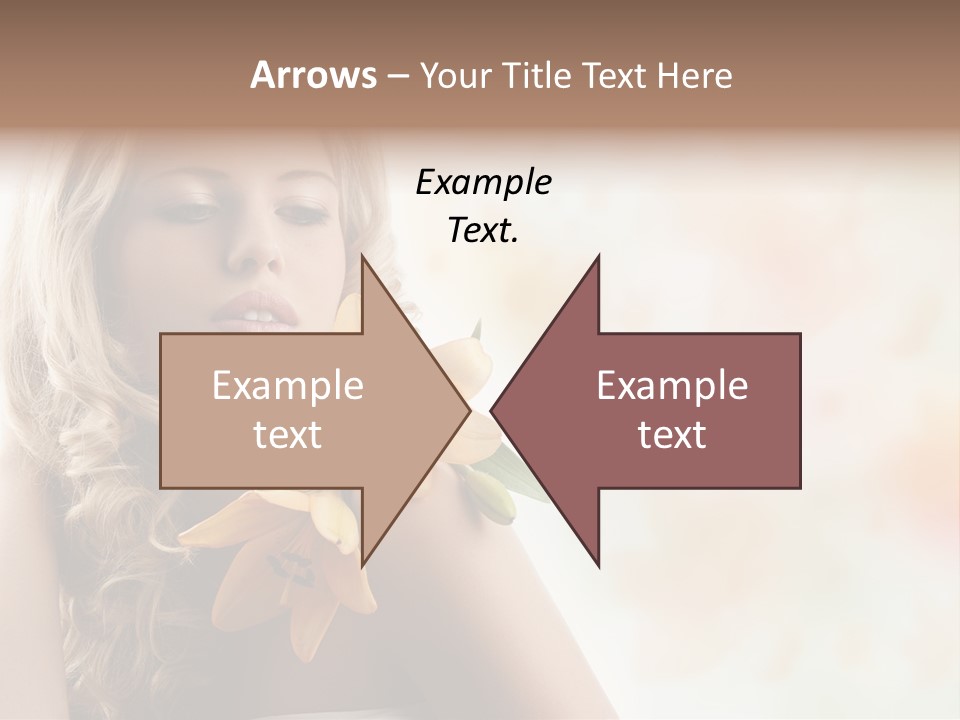 Arrows – Your Title Text Here

Example Text.

Example text

Example text